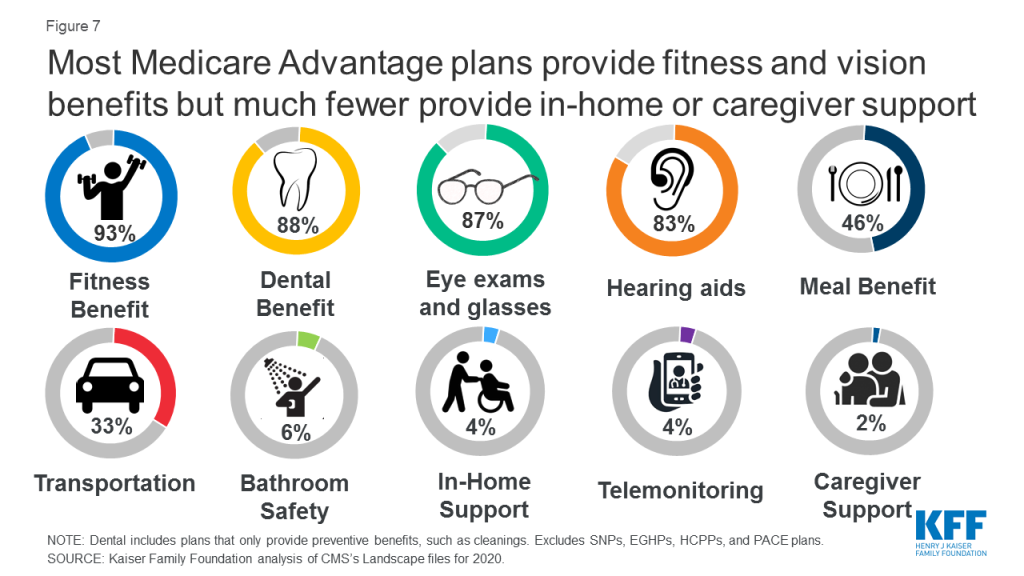 Figure 7

Most Medicare Advantage plans provide fitness and vision benefits but much fewer provide in-home or caregiver support

93%
Fitness Benefit

88%
Dental Benefit

87%
Eye exams and glasses

83%
Hearing aids

46%
Meal Benefit

33%
Transportation

6%
Bathroom Safety

4%
In-Home Support

4%
Telemonitoring

2%
Caregiver Support

NOTE: Dental includes plans that only provide preventive benefits, such as cleanings. Excludes SNPs, EGHPs, HCPPs, and PACE plans.
SOURCE: Kaiser Family Foundation analysis of CMS's Landscape files for 2020.

KFF
HENRY J KAISER FAMILY FOUNDATION